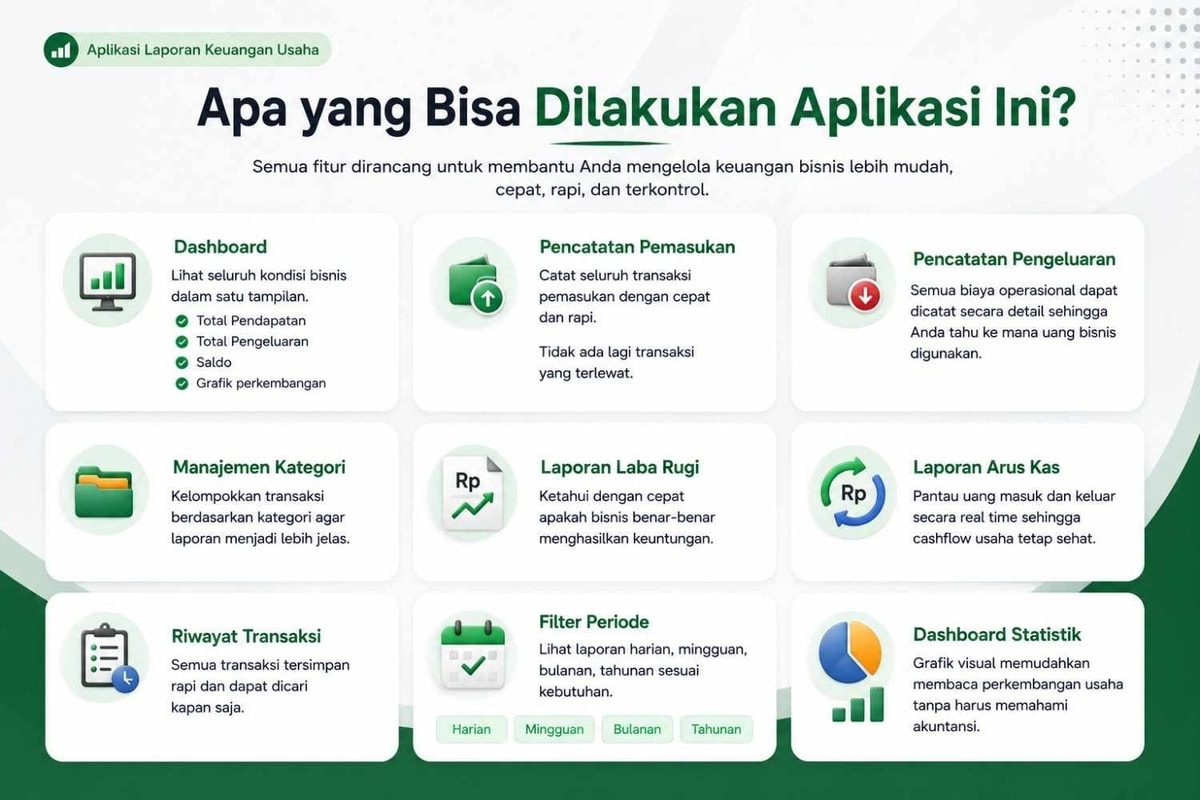 Aplikasi Laporan Keuangan Usaha

Apa yang Bisa Dilakukan Aplikasi Ini?

Semua fitur dirancang untuk membantu Anda mengelola keuangan bisnis lebih mudah, cepat, rapi, dan terkontrol.

Dashboard
Lihat seluruh kondisi bisnis dalam satu tampilan.
Total Pendapatan
Total Pengeluaran
Saldo
Grafik perkembangan

Pencatatan Pemasukan
Catat seluruh transaksi pemasukan dengan cepat dan rapi.

Tidak ada lagi transaksi yang terlewat.

Pencatatan Pengeluaran
Semua biaya operasional dapat dicatat secara detail sehingga Anda tahu ke mana uang bisnis digunakan.

Manajemen Kategori
Kelompokkan transaksi berdasarkan kategori agar laporan menjadi lebih jelas.

Rp
Laporan Laba Rugi
Ketahui dengan cepat apakah bisnis benar-benar menghasilkan keuntungan.

Rp
Laporan Arus Kas
Pantau uang masuk dan keluar secara real time sehingga cashflow usaha tetap sehat.

Riwayat Transaksi
Semua transaksi tersimpan rapi dan dapat dicari kapan saja.

Filter Periode
Lihat laporan harian, mingguan, bulanan, tahunan sesuai kebutuhan.
Harian
Mingguan
Bulanan
Tahunan

Dashboard Statistik
Grafik visual memudahkan membaca perkembangan usaha tanpa harus memahami akuntansi.